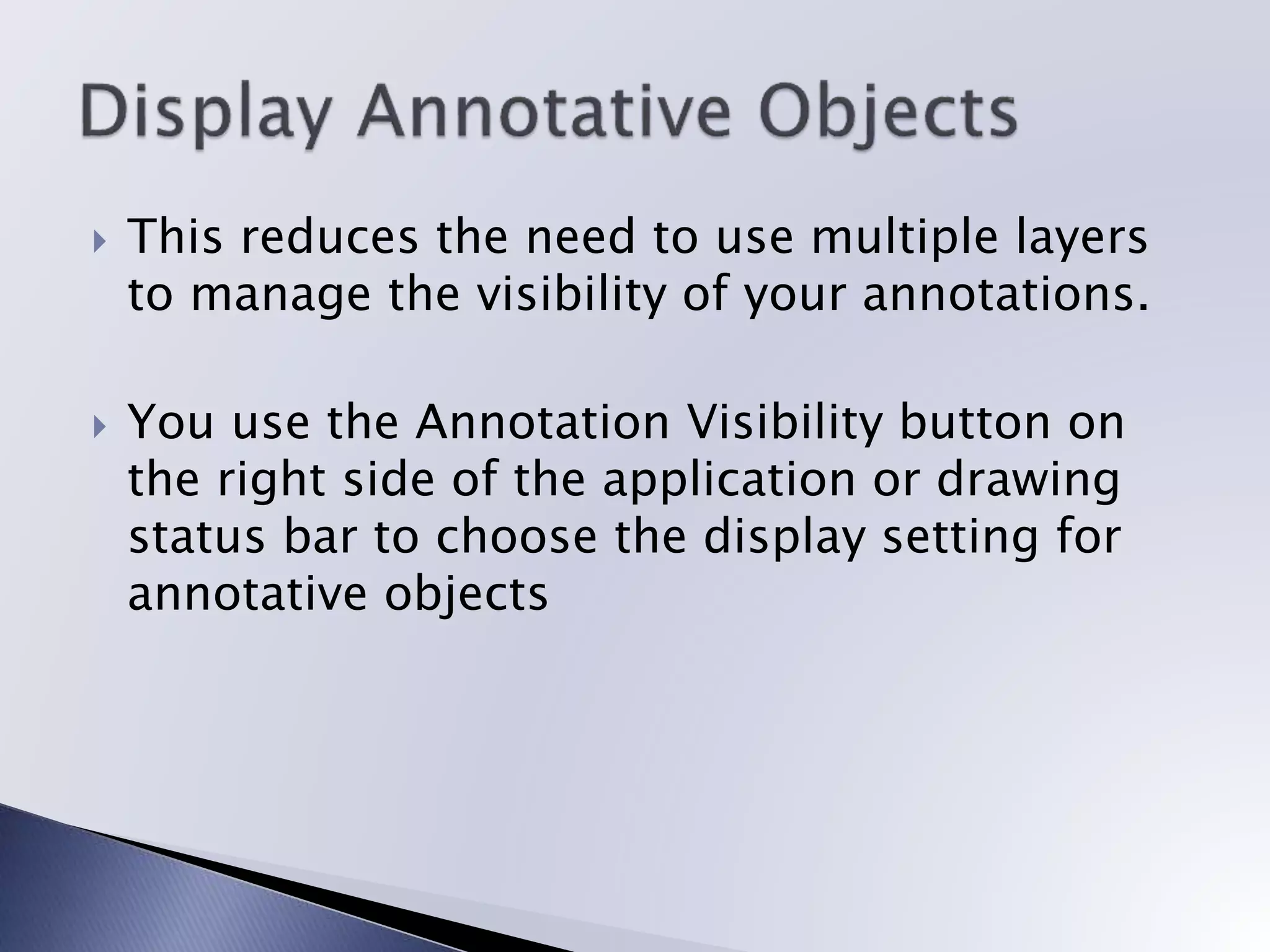 Display Annotative Objects

This reduces the need to use multiple layers to manage the visibility of your annotations.

You use the Annotation Visibility button on the right side of the application or drawing status bar to choose the display setting for annotative objects